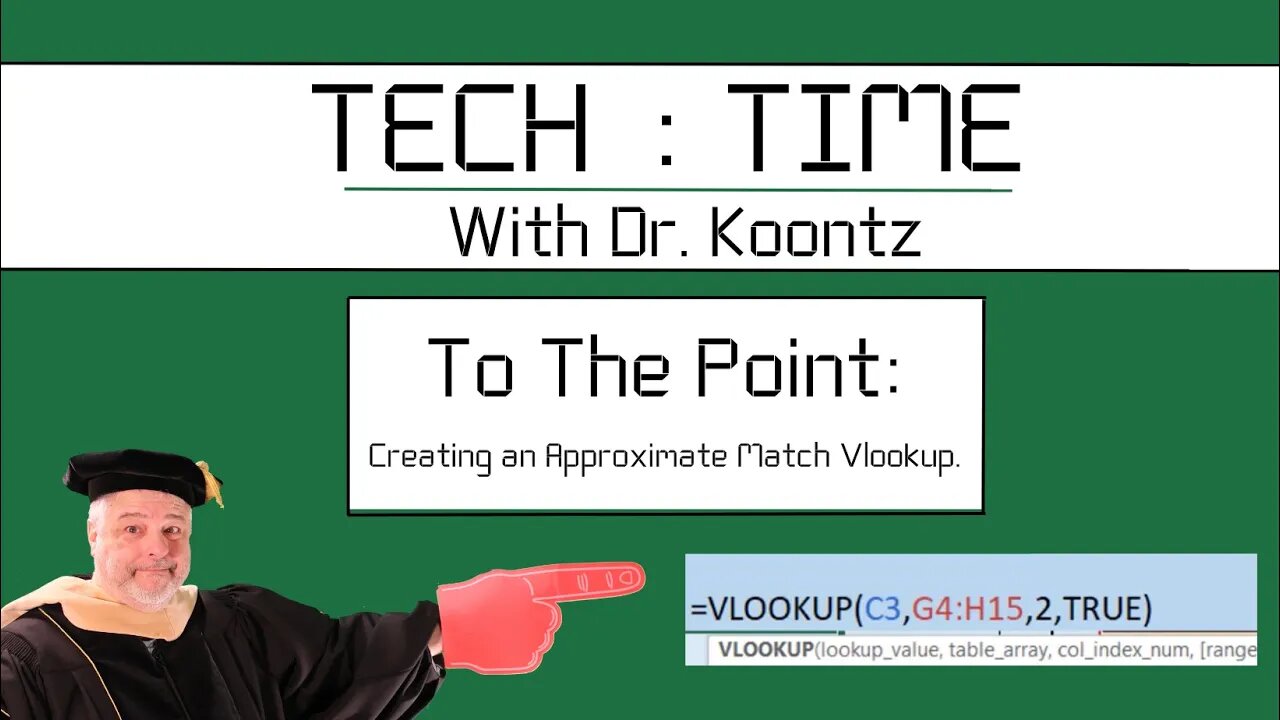 TECH : TIME
With Dr. Koontz

To The Point:
Creating an Approximate Match Vlookup.

=VLOOKUP(C3,G4:H15,2,TRUE)
VLOOKUP(lookup_value, table_array, col_index_num, [range